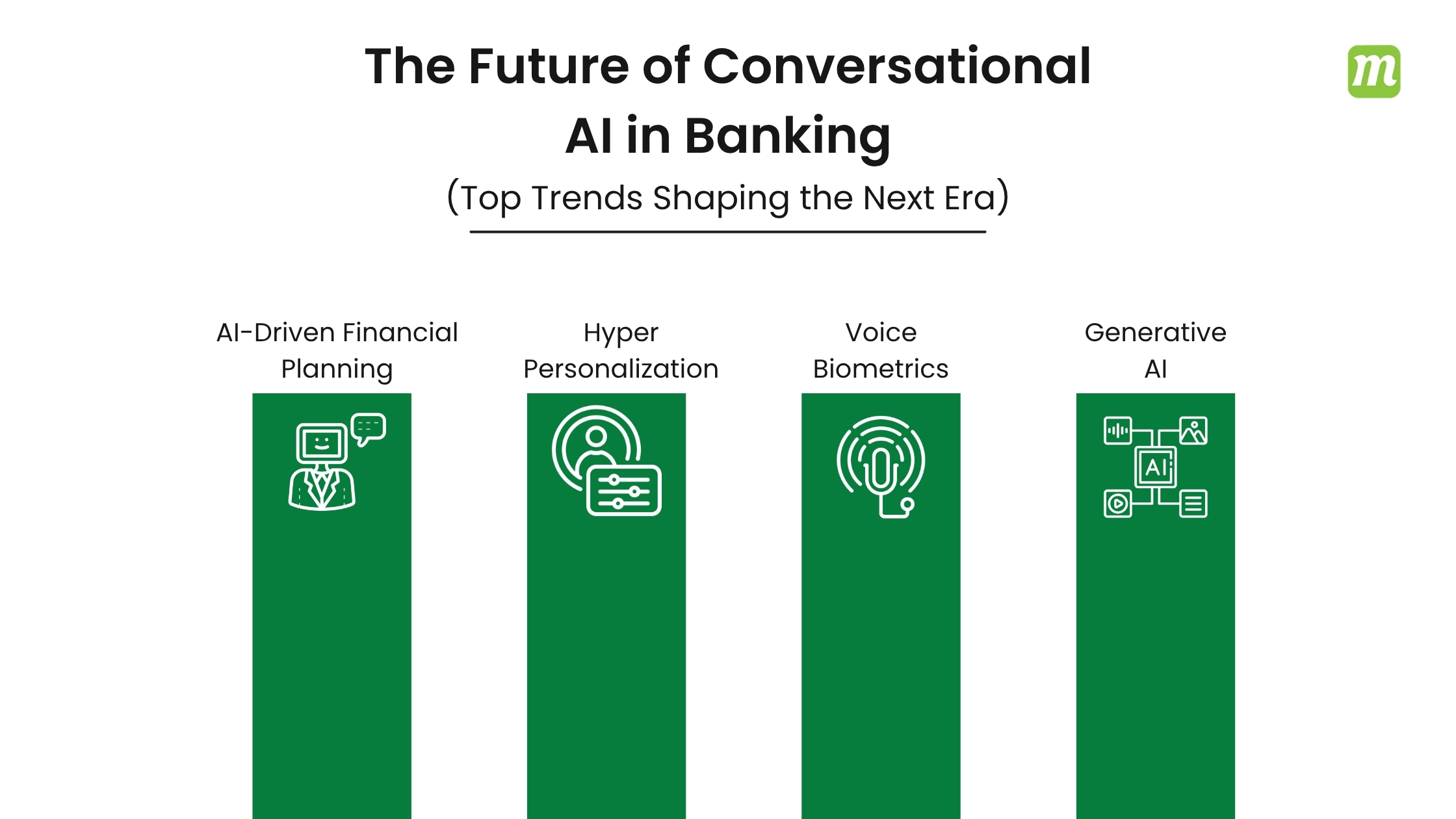 The Future of Conversational AI in Banking

(Top Trends Shaping the Next Era)

m

AI-Driven Financial Planning

Hyper Personalization

Voice Biometrics

Generative AI

AI